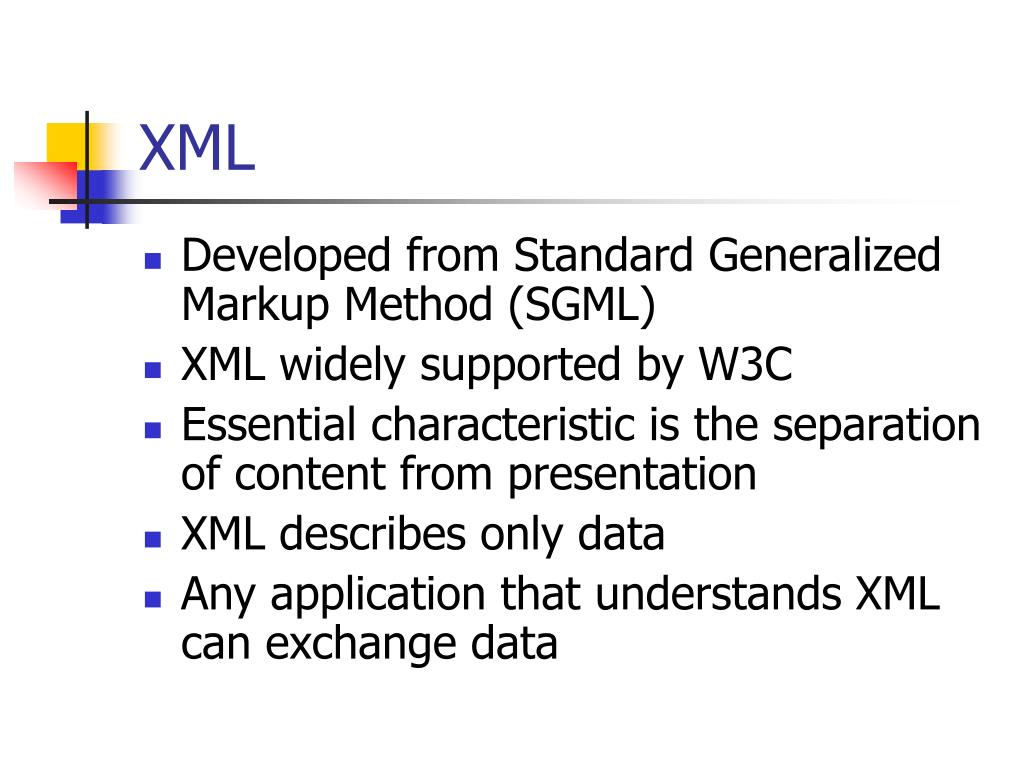 XML

- Developed from Standard Generalized Markup Method (SGML)
- XML widely supported by W3C
- Essential characteristic is the separation of content from presentation
- XML describes only data
- Any application that understands XML can exchange data